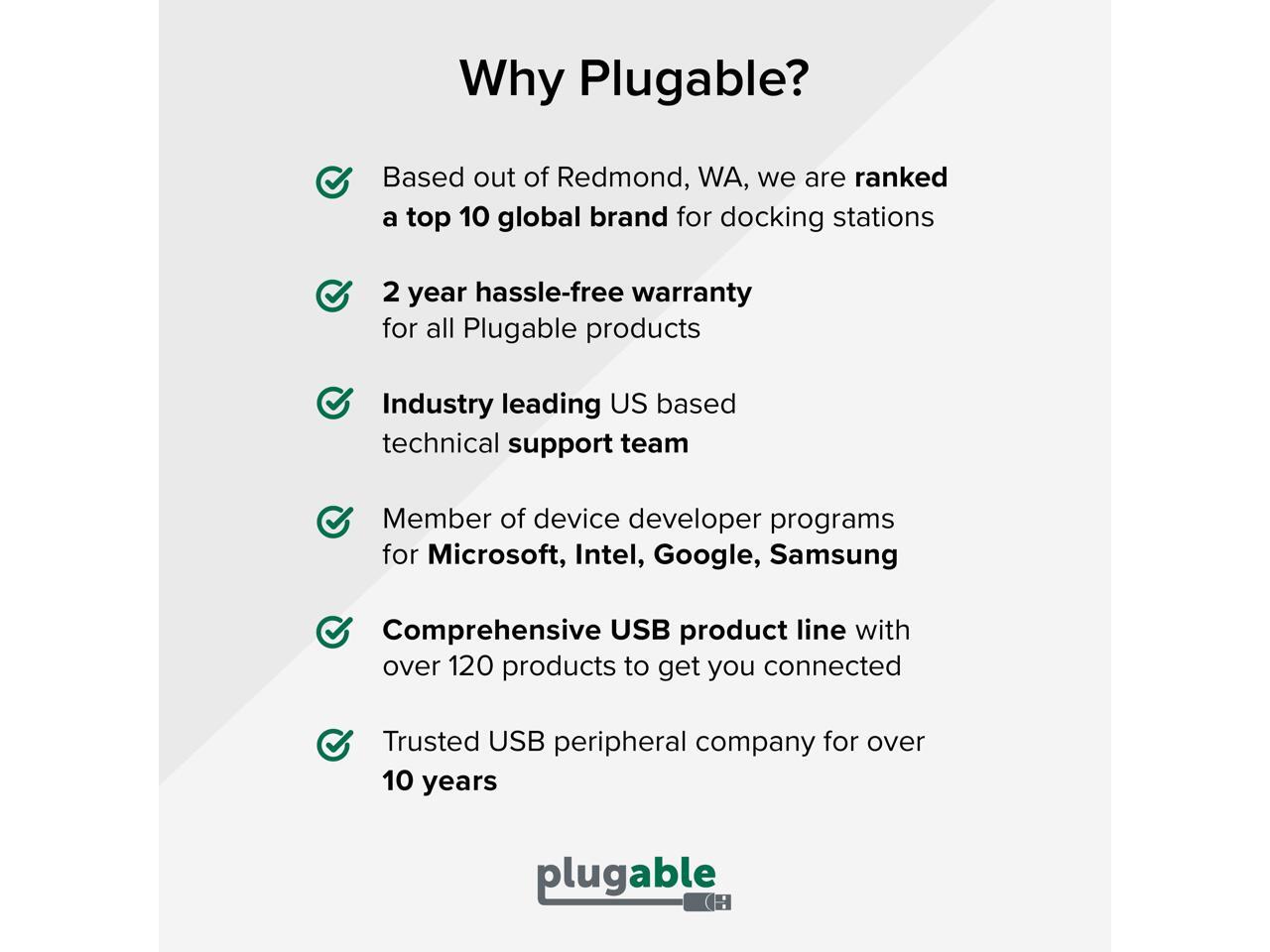 Why Plugable?

Based out of Redmond, WA, we are ranked a top 10 global brand for docking stations

2 year hassle-free warranty for all Plugable products

Industry leading US based technical support team

Member of device developer programs for Microsoft, Intel, Google, Samsung

Comprehensive USB product line with over 120 products to get you connected

Trusted USB peripheral company for over 10 years

plugable